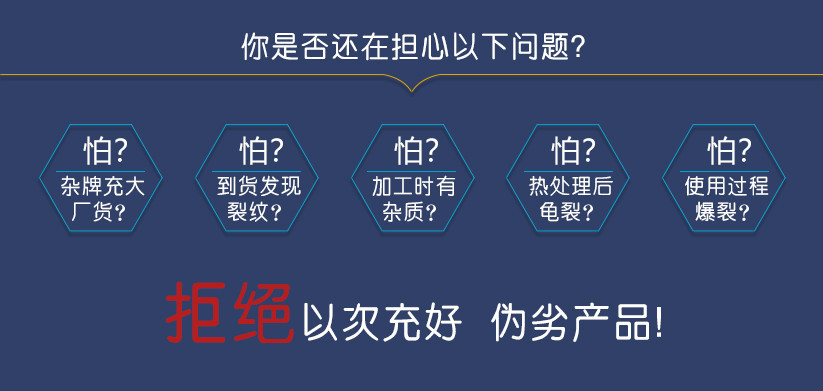 你是否还在担心以下问题?

怕?
杂牌充大厂货?

怕?
到货发现裂纹?

怕?
加工时有杂质?

怕?
热处理后龟裂?

怕?
使用过程爆裂?

拒绝以次充好 伪劣产品!